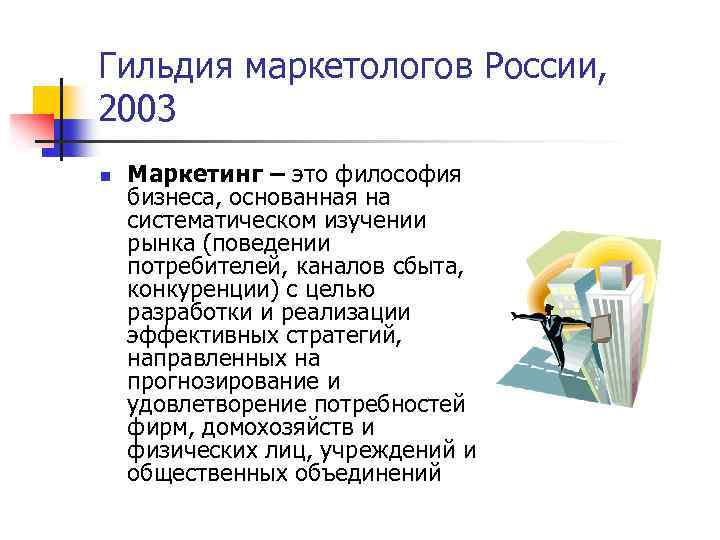 Гильдия маркетологов России, 2003

Маркетинг – это философия бизнеса, основанная на систематическом изучении рынка (поведении потребителей, каналов сбыта, конкуренции) с целью разработки и реализации эффективных стратегий, направленных на прогнозирование и удовлетворение потребностей фирм, домохозяйств и физических лиц, учреждений и общественных объединений